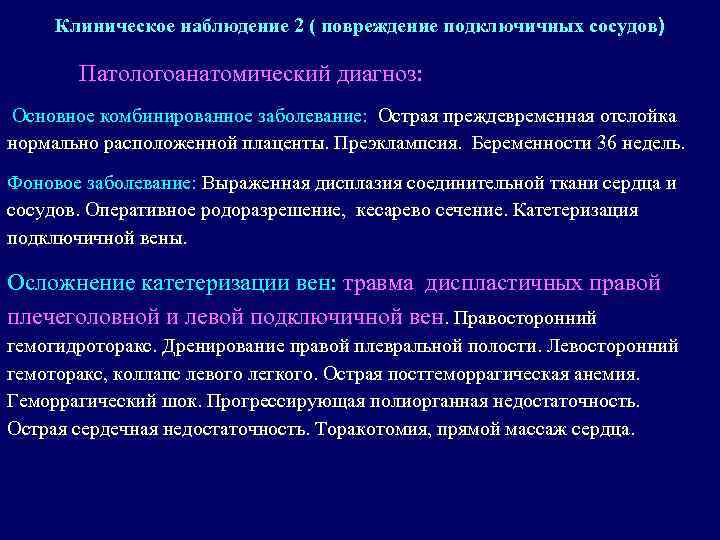 Клиническое наблюдение 2 ( повреждение подключичных сосудов)

Патологоанатомический диагноз:

Основное комбинированное заболевание: Острая преждевременная отслойка нормально расположенной плаценты. Преэклампсия. Беременности 36 недель.

Фоновое заболевание: Выраженная дисплазия соединительной ткани сердца и сосудов. Оперативное родоразрешение, кесарево сечение. Катетеризация подключичной вены.

Осложнение катетеризации вен: травма диспластичных правой плечеголовной и левой подключичной вен. Правосторонний гемогидроторакс. Дренирование правой плевральной полости. Левосторонний гемоторакс, коллапс левого легкого. Острая постгеморрагическая анемия. Геморрагический шок. Прогрессирующая полиорганная недостаточность. Острая сердечная недостаточность. Торакотомия, прямой массаж сердца.